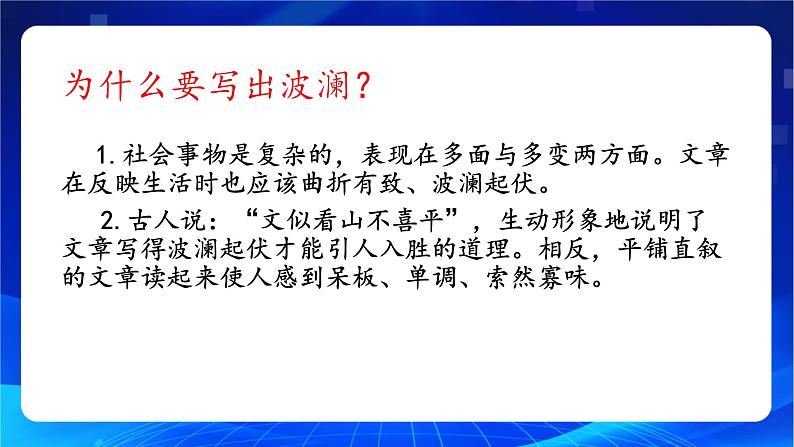 为什么要写出波澜？

1. 社会事物是复杂的，表现在多面与多变两方面。文章在反映生活时也应该曲折有致、波澜起伏。

2. 古人说：“文似看山不喜平”，生动形象地说明了文章写得波澜起伏才能引人入胜的道理。相反，平铺直叙的文章读起来使人感到呆板、单调、索然寡味。